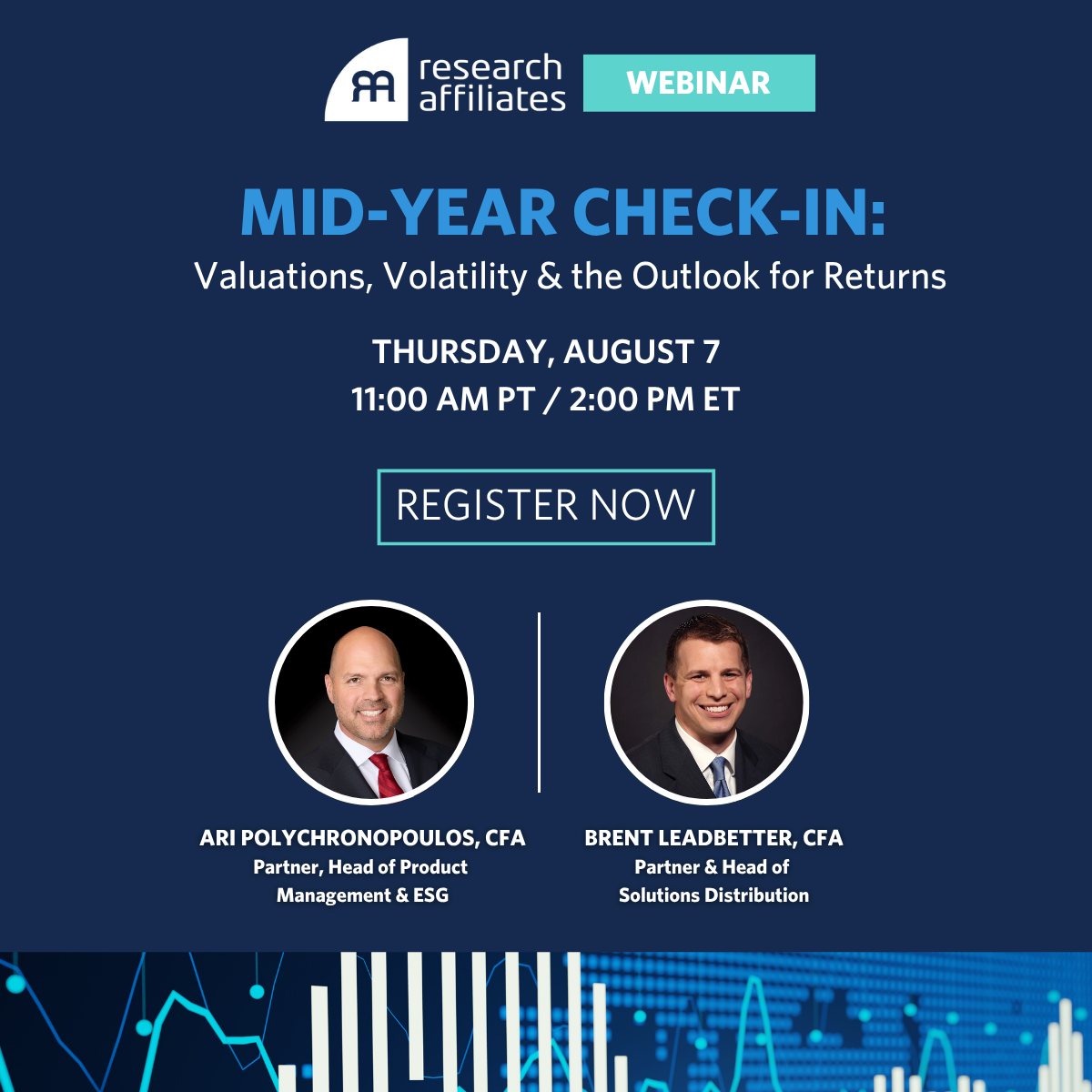 research affiliates

WEBINAR

MID-YEAR CHECK-IN:
Valuations, Volatility & the Outlook for Returns

THURSDAY, AUGUST 7
11:00 AM PT / 2:00 PM ET

REGISTER NOW

ARI POLYCHRONOPOULOS, CFA
Partner, Head of Product Management & ESG

BRENT LEADBETTER, CFA
Partner & Head of Solutions Distribution